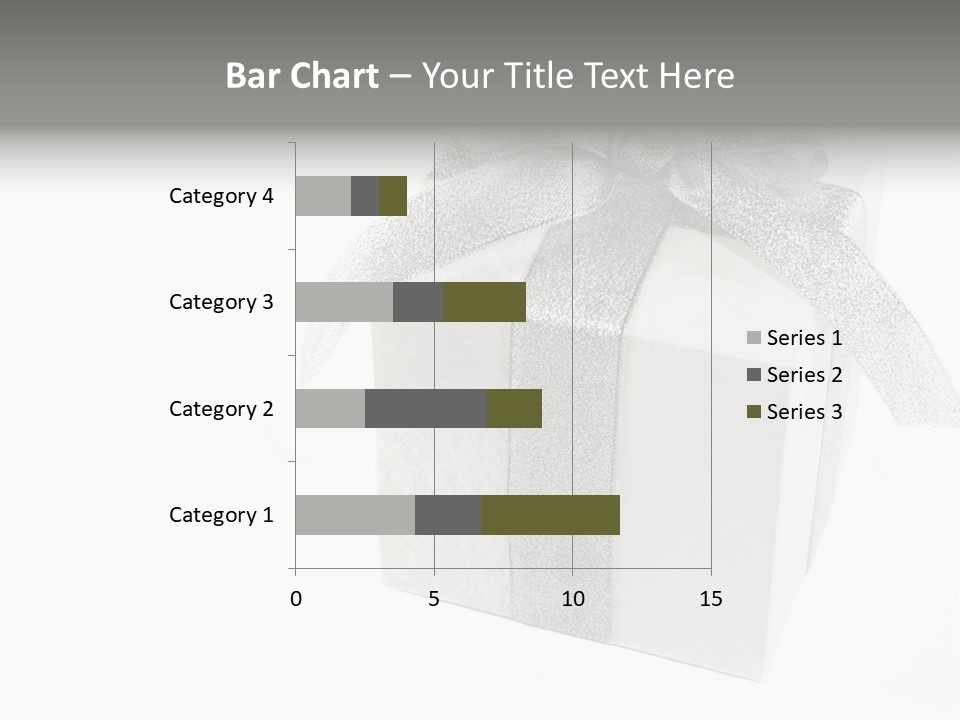 Bar Chart – Your Title Text Here

Category 4
Category 3
Category 2
Category 1

0
5
10
15

Series 1
Series 2
Series 3